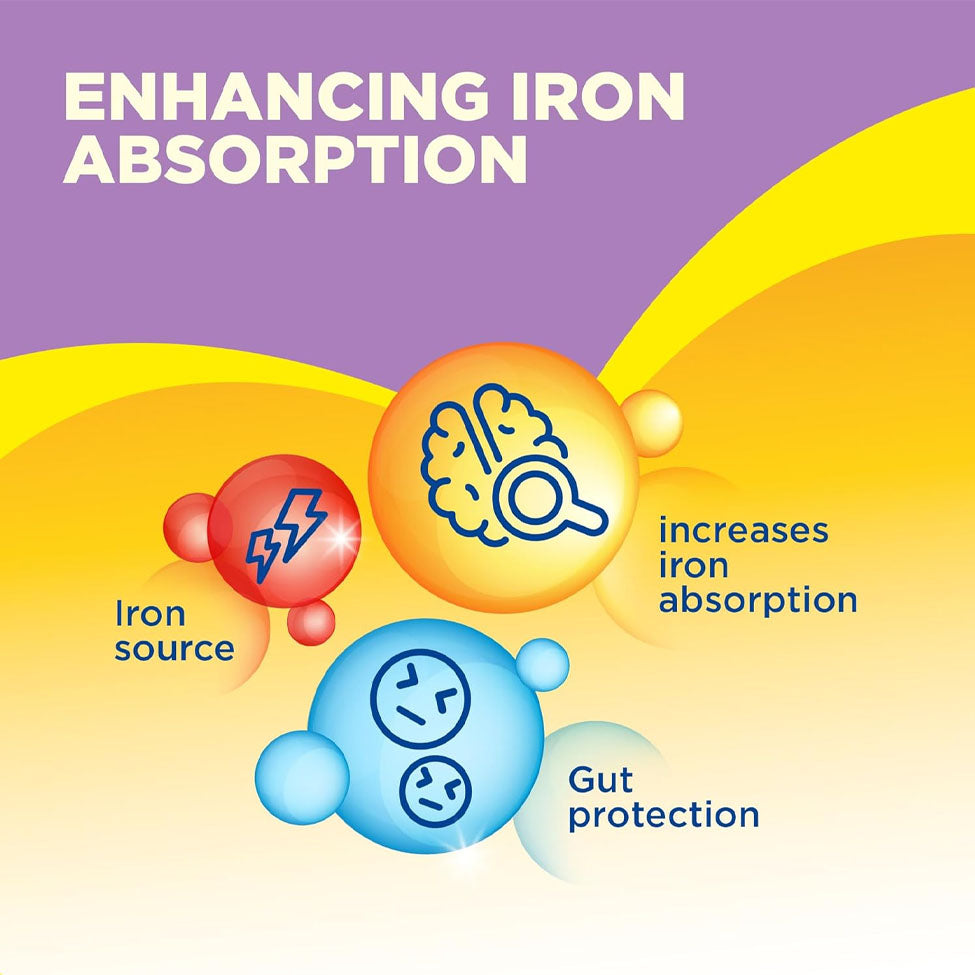 ENHANCING IRON ABSORPTION

Iron source

increases iron absorption

Gut protection